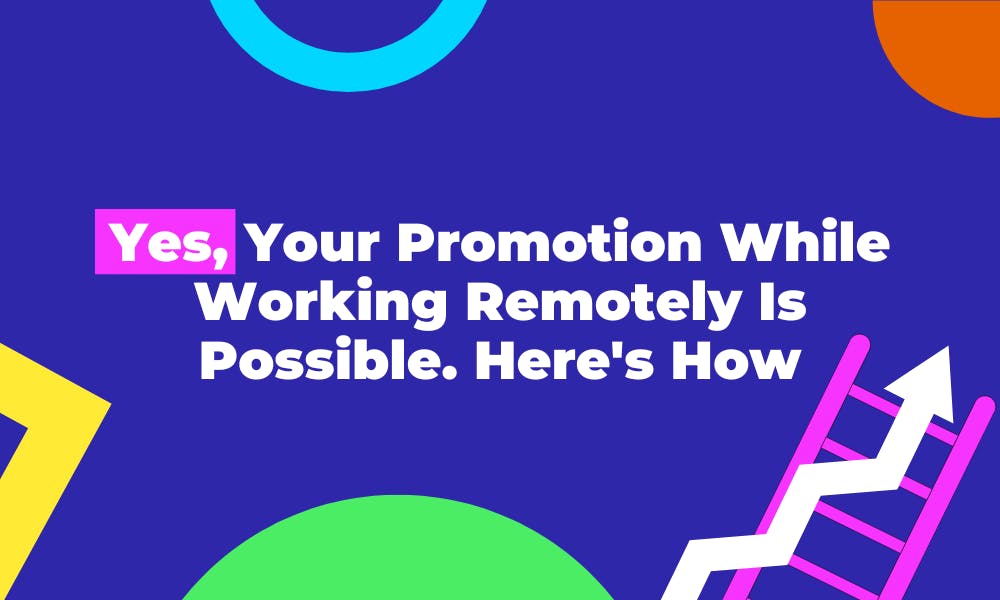 Yes, Your Promotion While Working Remotely Is Possible. Here's How